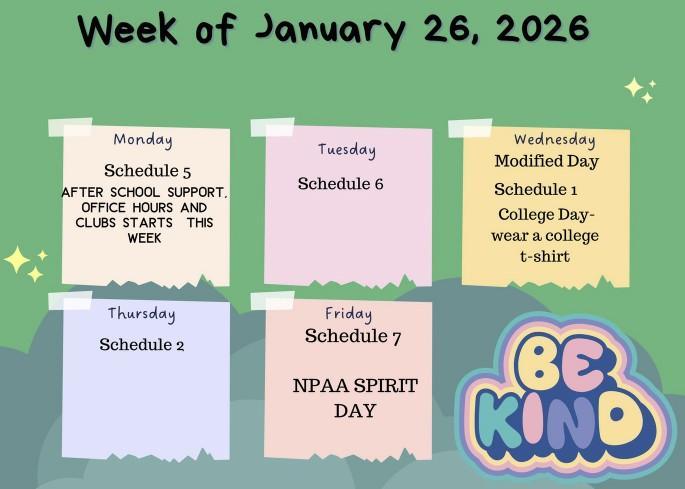 Week of January 26, 2026

Monday
Schedule 5
AFTER SCHOOL SUPPORT, OFFICE HOURS AND CLUBS STARTS THIS WEEK

Tuesday
Schedule 6

Wednesday
Modified Day
Schedule 1
College Day- wear a college t-shirt

Thursday
Schedule 2

Friday
Schedule 7
NPAA SPIRIT DAY

BE KIND